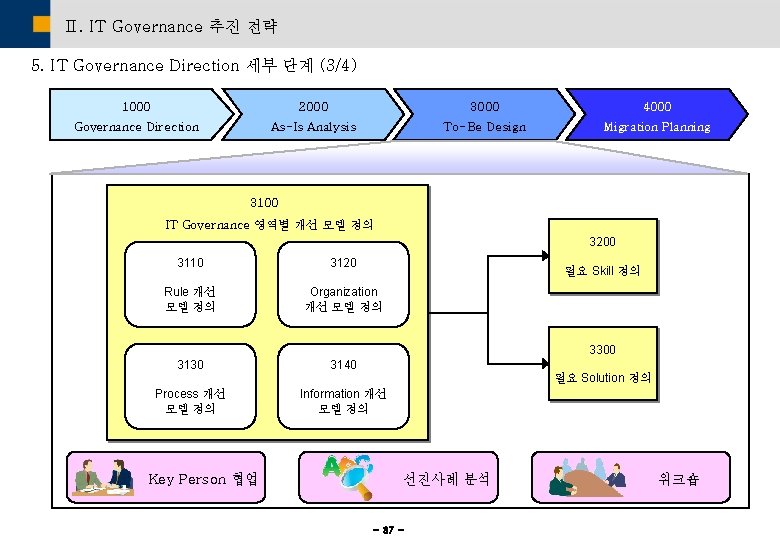 Ⅱ. IT Governance 추진 전략

5. IT Governance Direction 세부 단계 (3/4)

1000
Governance Direction

2000
As-Is Analysis

3000
To-Be Design

4000
Migration Planning

3100
IT Governance 영역별 개선 모델 정의

3110
Rule 개선 모델 정의

3120
Organization 개선 모델 정의

3130
Process 개선 모델 정의

3140
Information 개선 모델 정의

3200
필요 Skill 정의

3300
필요 Solution 정의

Key Person 협업

선진사례 분석

워크숍

- 37 -